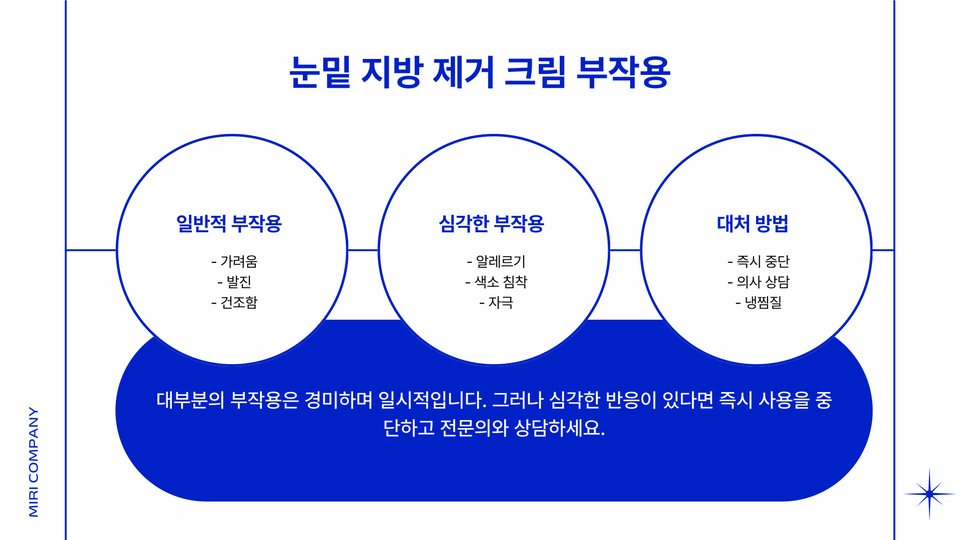 눈밑 지방 제거 크림 부작용

일반적 부작용
- 가려움
- 발진
- 건조함

심각한 부작용
- 알레르기
- 색소 침착
- 자극

대처 방법
- 즉시 중단
- 의사 상담
- 냉찜질

대부분의 부작용은 경미하며 일시적입니다. 그러나 심각한 반응이 있다면 즉시 사용을 중단하고 전문의와 상담하세요.

MIRI COMPANY